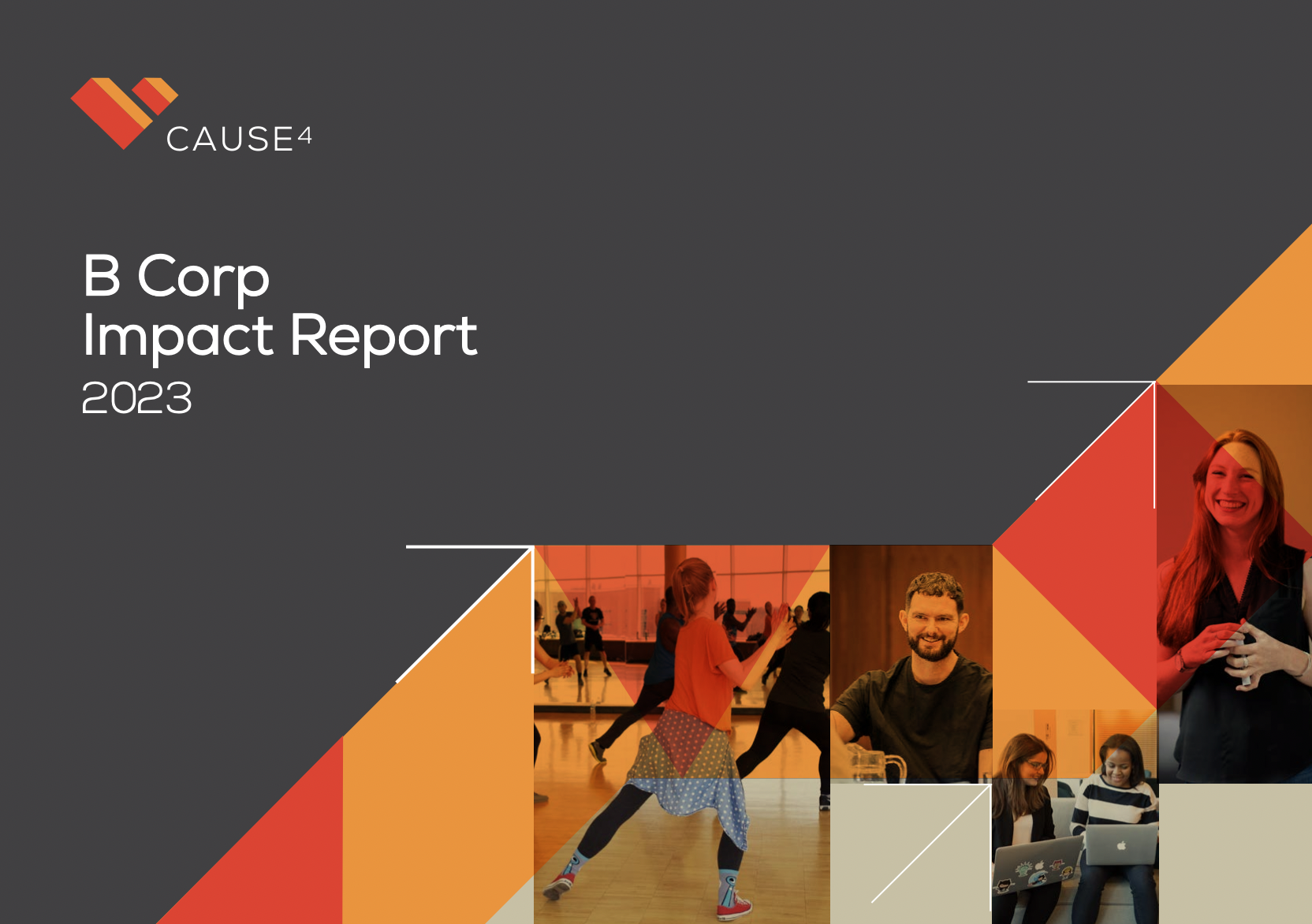 CAUSE4

B Corp
Impact Report
2023